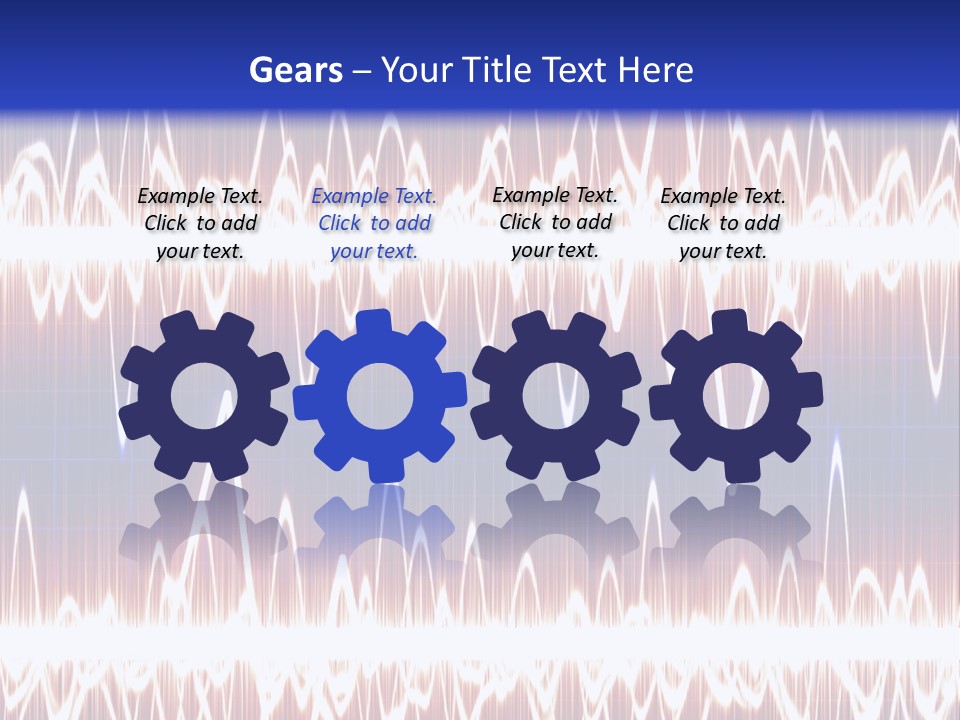 Gears – Your Title Text Here

Example Text. Click to add your text.

Example Text. Click to add your text.

Example Text. Click to add your text.

Example Text. Click to add your text.